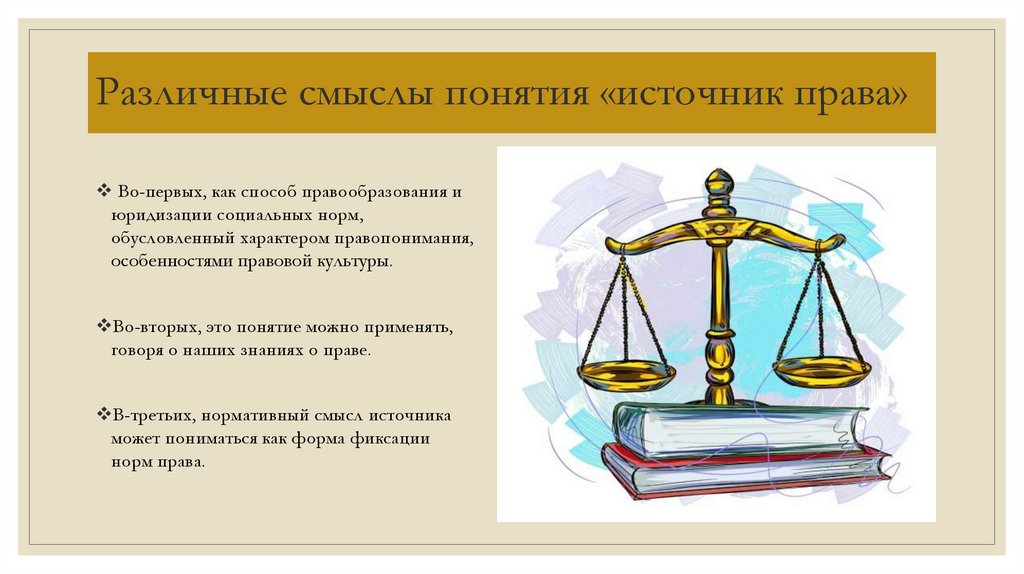 Различные смыслы понятия «источник права»

❖ Во-первых, как способ правообразования и юридизации социальных норм, обусловленный характером правопонимания, особенностями правовой культуры.

❖Во-вторых, это понятие можно применять, говоря о наших знаниях о праве.

❖В-третьих, нормативный смысл источника может пониматься как форма фиксации норм права.